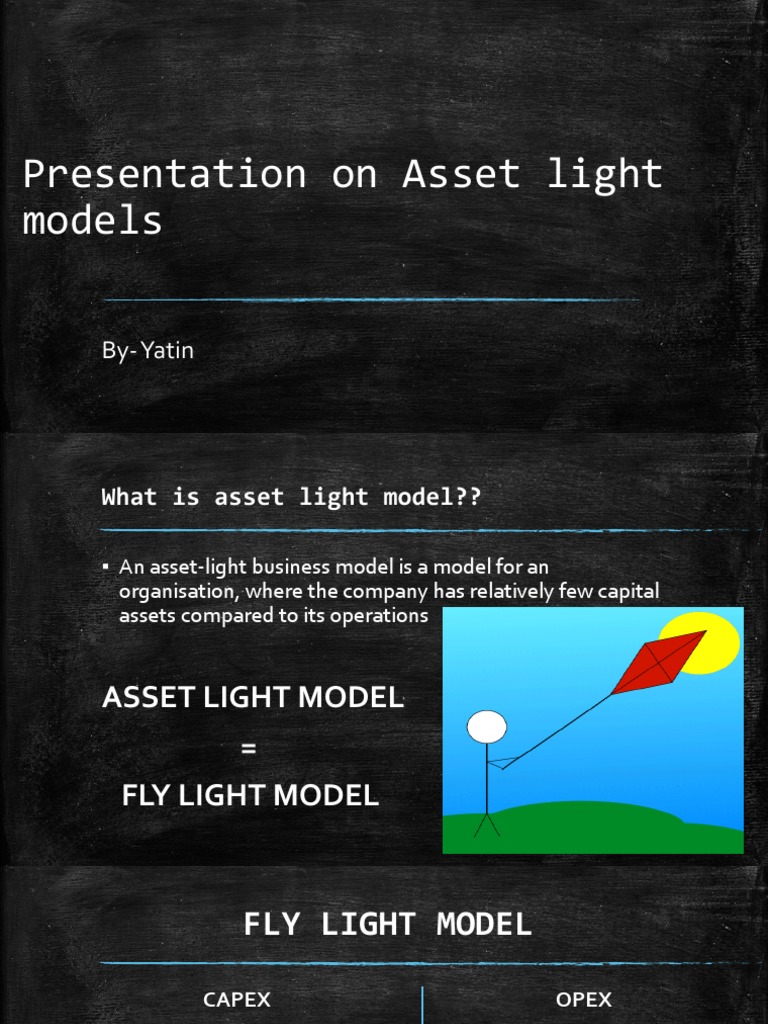 Presentation on Asset light models

By- Yatin

What is asset light model??

▪ An asset-light business model is a model for an organisation, where the company has relatively few capital assets compared to its operations

ASSET LIGHT MODEL
=
FLY LIGHT MODEL

FLY LIGHT MODEL

CAPEX

OPEX